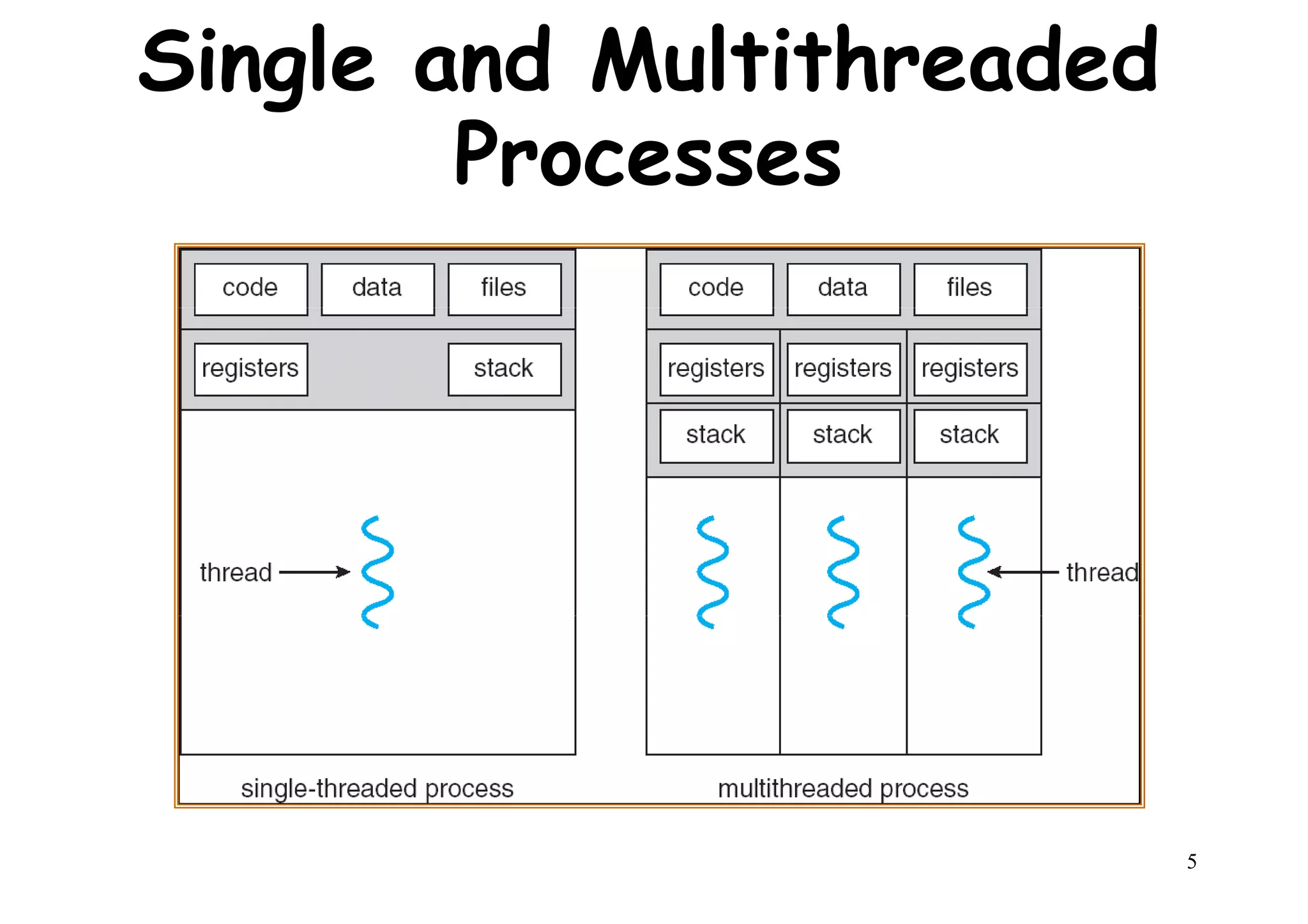 Single and Multithreaded Processes

code data files

registers stack

thread

single-threaded process

code data files

registers registers registers

stack stack stack

thread

multithreaded process

5